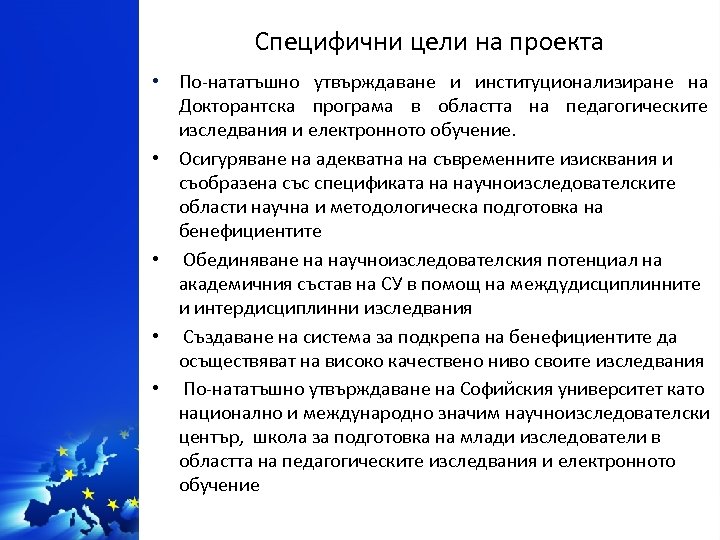 Специфични цели на проекта

• По-нататъшно утвърждаване и институционализиране на Докторантска програма в областта на педагогическите изследвания и електронното обучение.

• Осигуряване на адекватна на съвременните изисквания и съобразена със спецификата на научноизследователските области научна и методологическа подготовка на бенефициентите

• Обединяване на научноизследователския потенциал на академичния състав на СУ в помощ на междудисциплинните и интердисциплинни изследвания

• Създаване на система за подкрепа на бенефициентите да осъществяват на високо качествено ниво своите изследвания

• По-нататъшно утвърждаване на Софийския университет като национално и международно значим научноизследователски център, школа за подготовка на млади изследователи в областта на педагогическите изследвания и електронното обучение